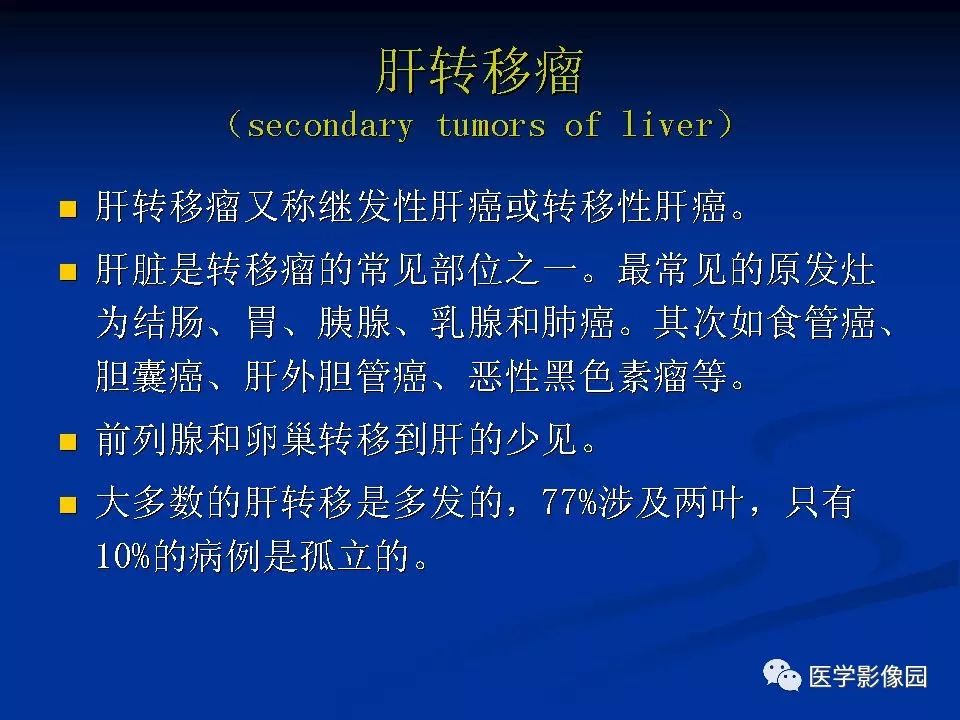 肝转移瘤
（secondary tumors of liver）

■ 肝转移瘤又称继发性肝癌或转移性肝癌。

■ 肝脏是转移瘤的常见部位之一。最常见的原发灶为结肠、胃、胰腺、乳腺和肺癌。其次如食管癌、胆囊癌、肝外胆管癌、恶性黑色素瘤等。

■ 前列腺和卵巢转移到肝的少见。

■ 大多数的肝转移是多发的，77%涉及两叶，只有10%的病例是孤立的。

医学影像园